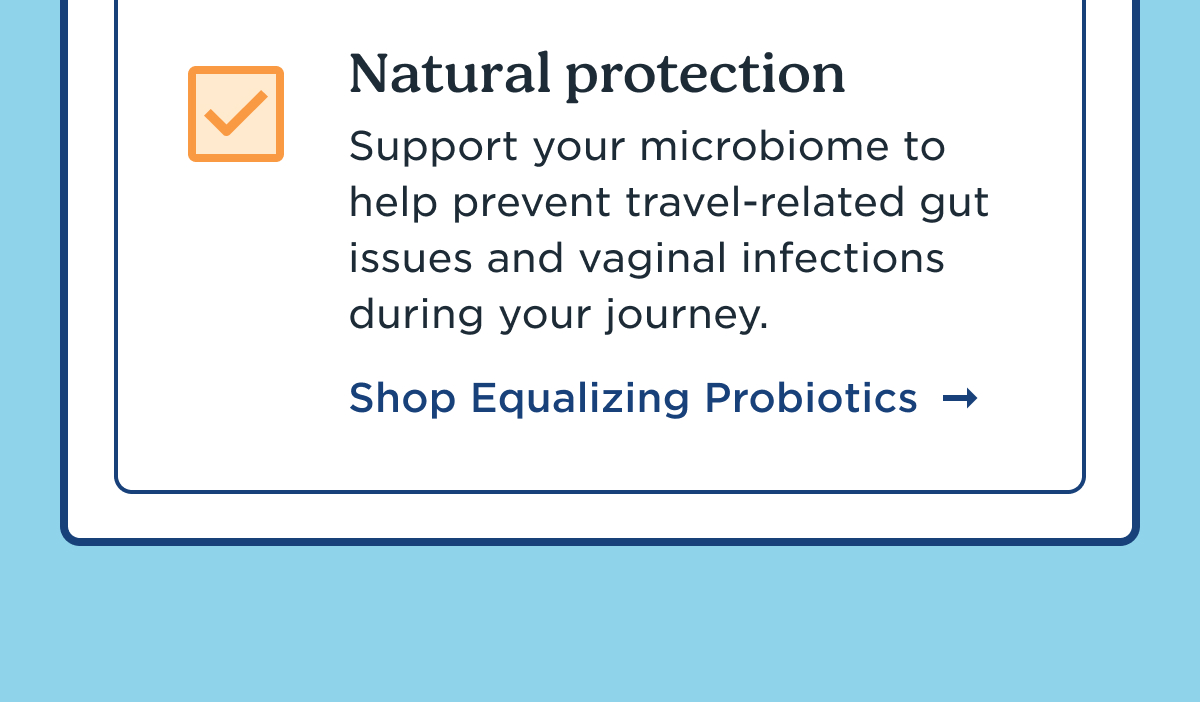 Natural protection

Support your microbiome to help prevent travel-related gut issues and vaginal infections during your journey.

Shop Equalizing Probiotics →